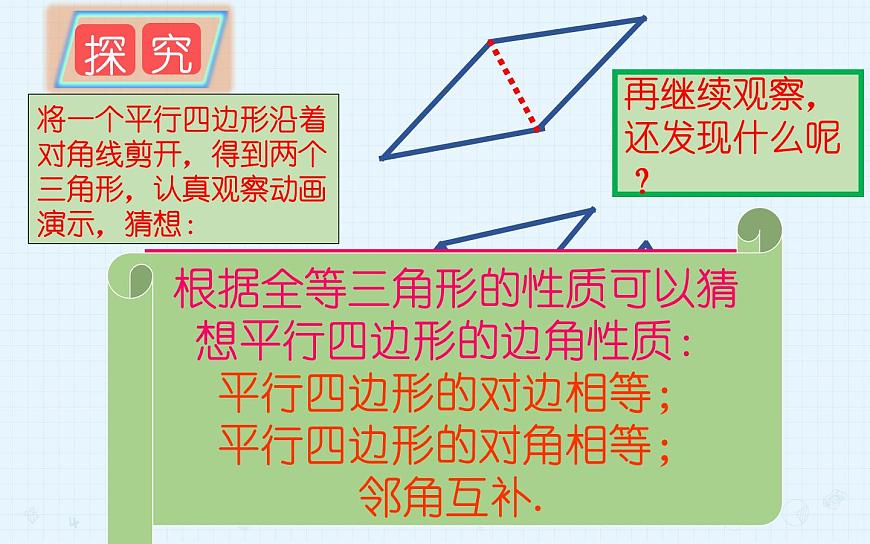 探究

将一个平行四边形沿着对角线剪开，得到两个三角形，认真观察动画演示，猜想：

再继续观察，还发现什么呢？

根据全等三角形的性质可以猜想平行四边形的边角性质：
平行四边形的对边相等；
平行四边形的对角相等；
邻角互补.